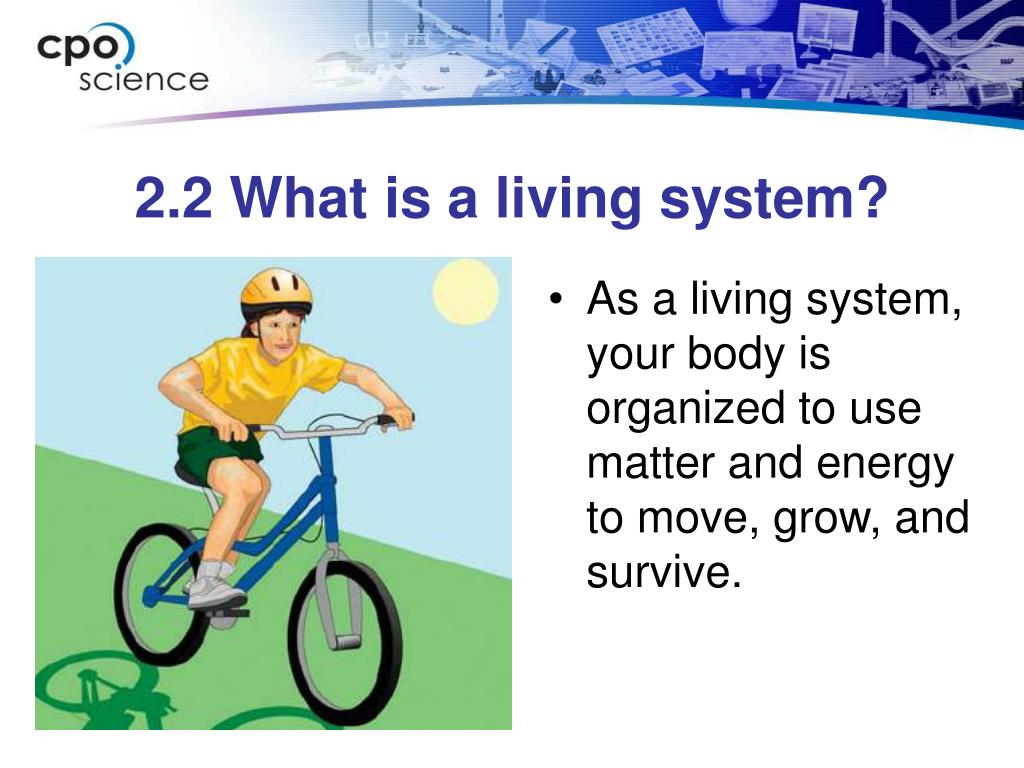 cpo science

2.2 What is a living system?

• As a living system, your body is organized to use matter and energy to move, grow, and survive.